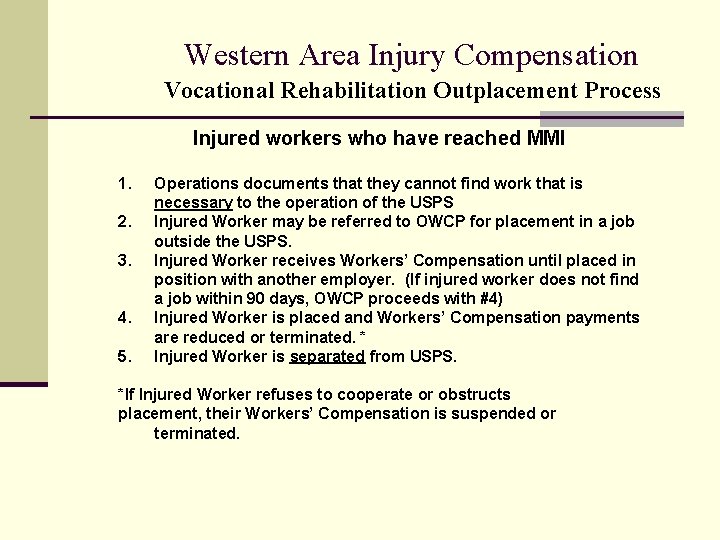 Western Area Injury Compensation
Vocational Rehabilitation Outplacement Process

Injured workers who have reached MMI

1. Operations documents that they cannot find work that is necessary to the operation of the USPS
2. Injured Worker may be referred to OWCP for placement in a job outside the USPS.
3. Injured Worker receives Workers' Compensation until placed in position with another employer. (If injured worker does not find a job within 90 days, OWCP proceeds with #4)
4. Injured Worker is placed and Workers' Compensation payments are reduced or terminated. *
5. Injured Worker is separated from USPS.

*If Injured Worker refuses to cooperate or obstructs placement, their Workers' Compensation is suspended or terminated.